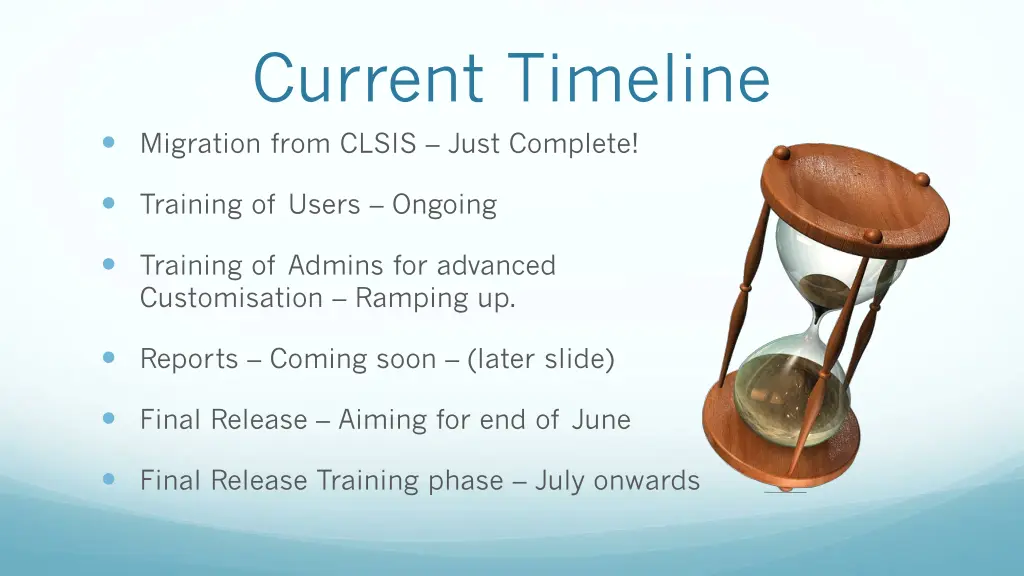 Current Timeline

- Migration from CLSIS – Just Complete!
- Training of Users – Ongoing
- Training of Admins for advanced Customisation – Ramping up.
- Reports – Coming soon – (later slide)
- Final Release – Aiming for end of June
- Final Release Training phase – July onwards